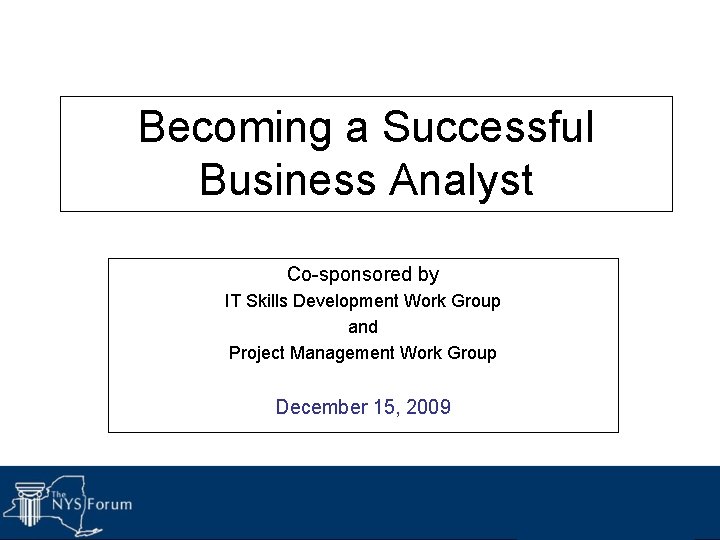 Becoming a Successful Business Analyst

Co-sponsored by
IT Skills Development Work Group
and
Project Management Work Group

December 15, 2009

The NYS Forum